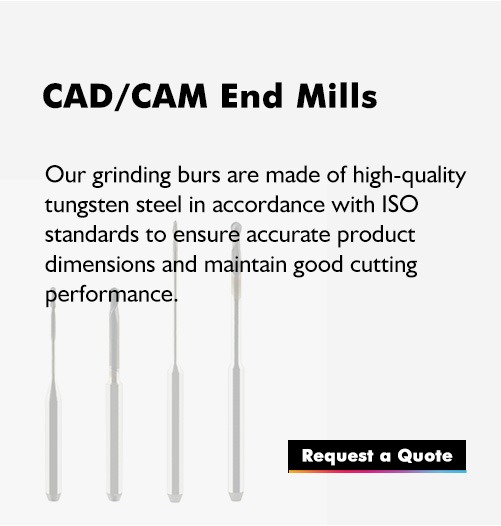 CAD/CAM End Mills

Our grinding burs are made of high-quality tungsten steel in accordance with ISO standards to ensure accurate product dimensions and maintain good cutting performance.

Request a Quote